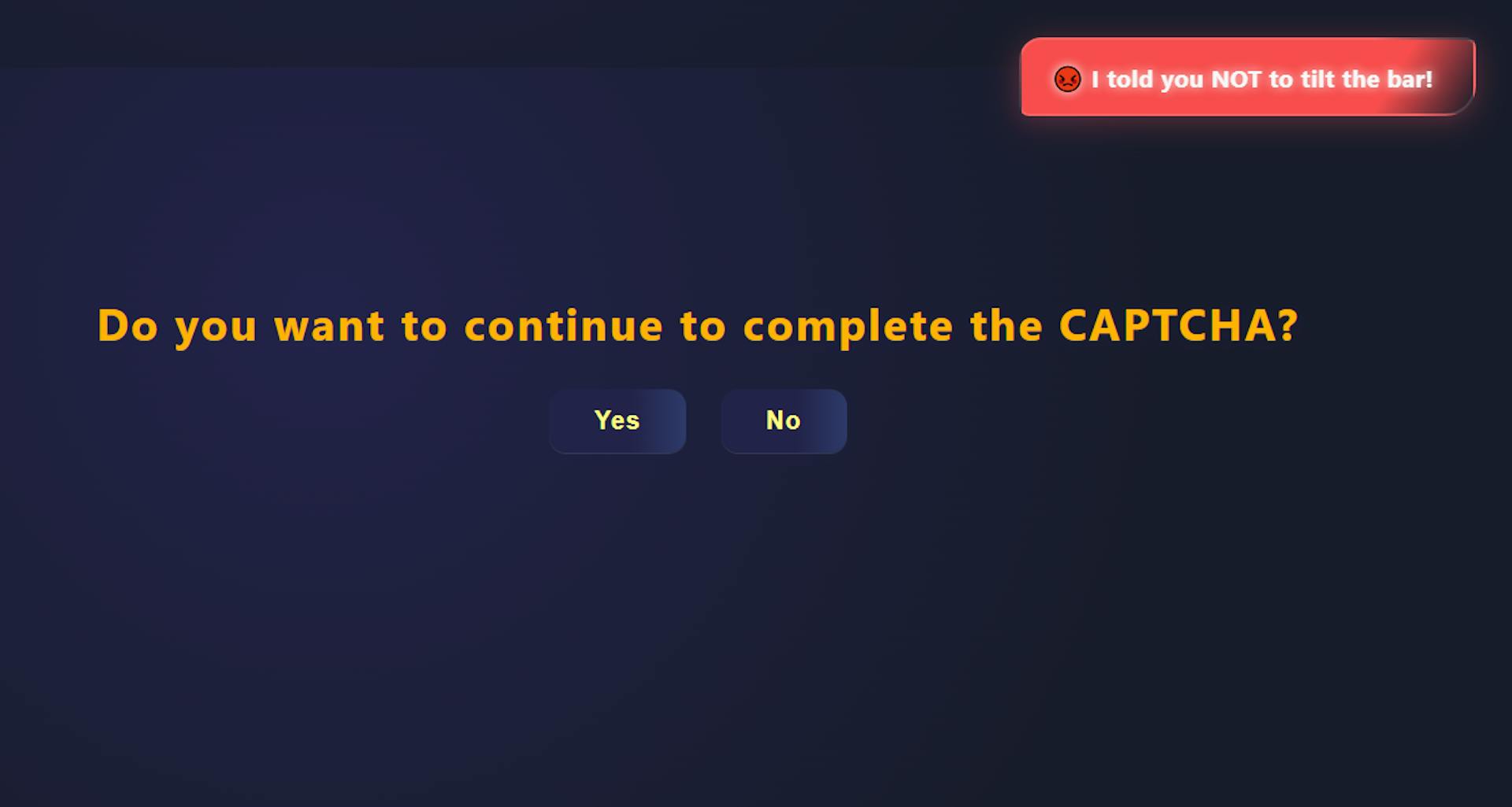 😡 I told you NOT to tilt the bar!

Do you want to continue to complete the CAPTCHA?

Yes

No